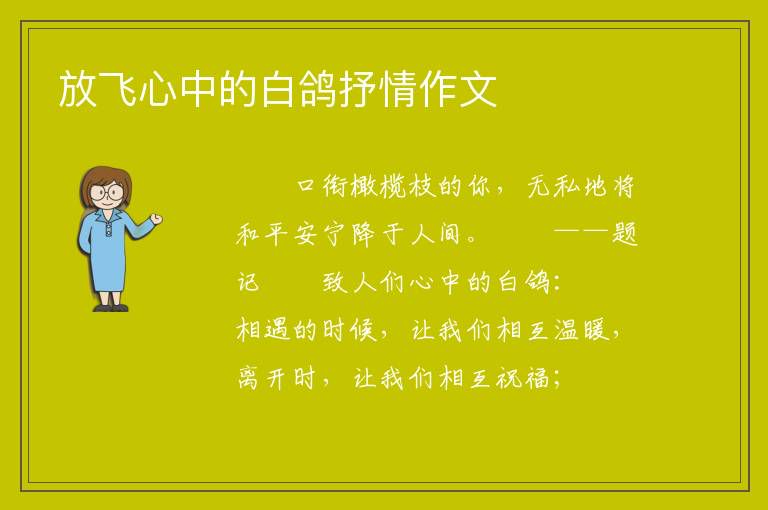 放飞心中的白鸽抒情作文

口衔橄榄枝的你，无私地将和平安宁降于人间。 ——题记 致人们心中的白鸽：相遇的时候，让我们相互温暖，离开时，让我们相互祝福；